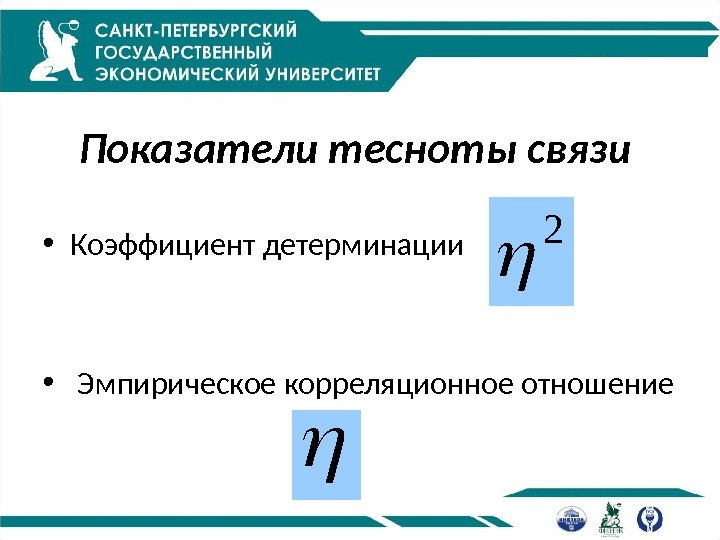 САНКТ-ПЕТЕРБУРГСКИЙ ГОСУДАРСТВЕННЫЙ ЭКОНОМИЧЕСКИЙ УНИВЕРСИТЕТ

Показатели тесноты связи

• Коэффициент детерминации $\eta^2$

• Эмпирическое корреляционное отношение $\eta$